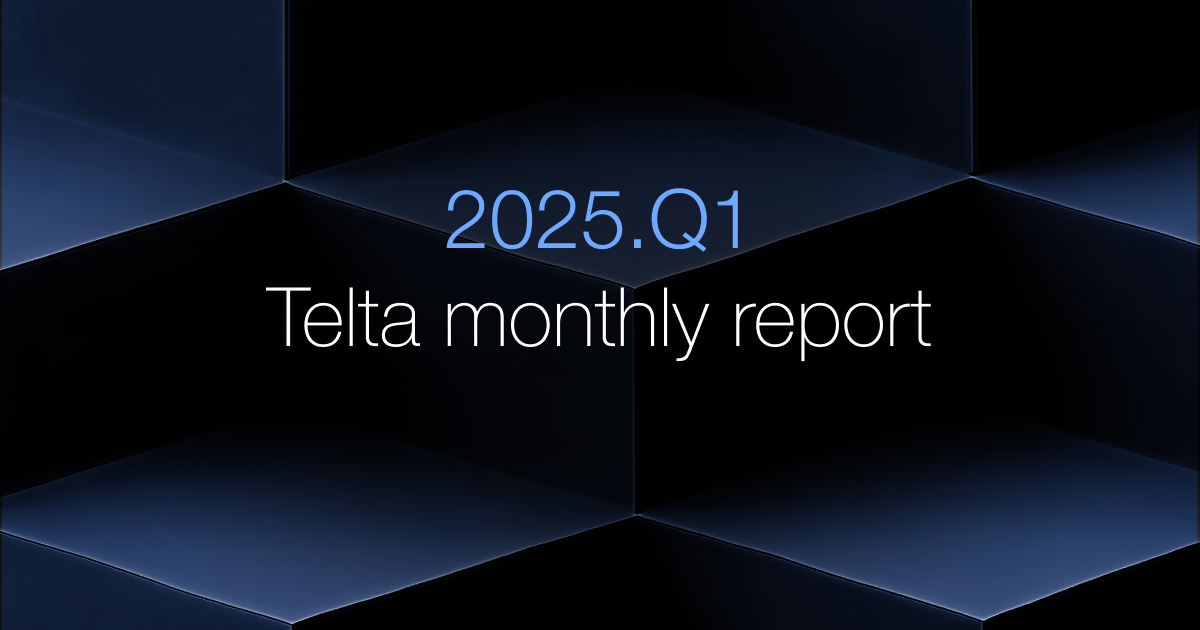 2025.Q1
Telta monthly report